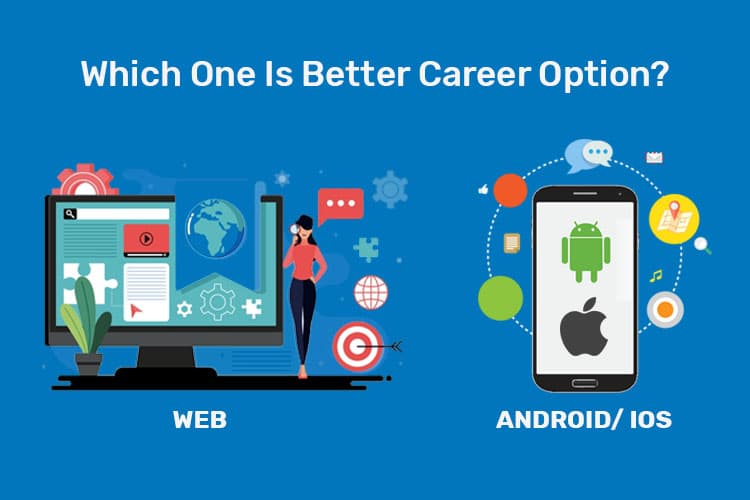 Which One Is Better Career Option?

WEB

ANDROID/ IOS